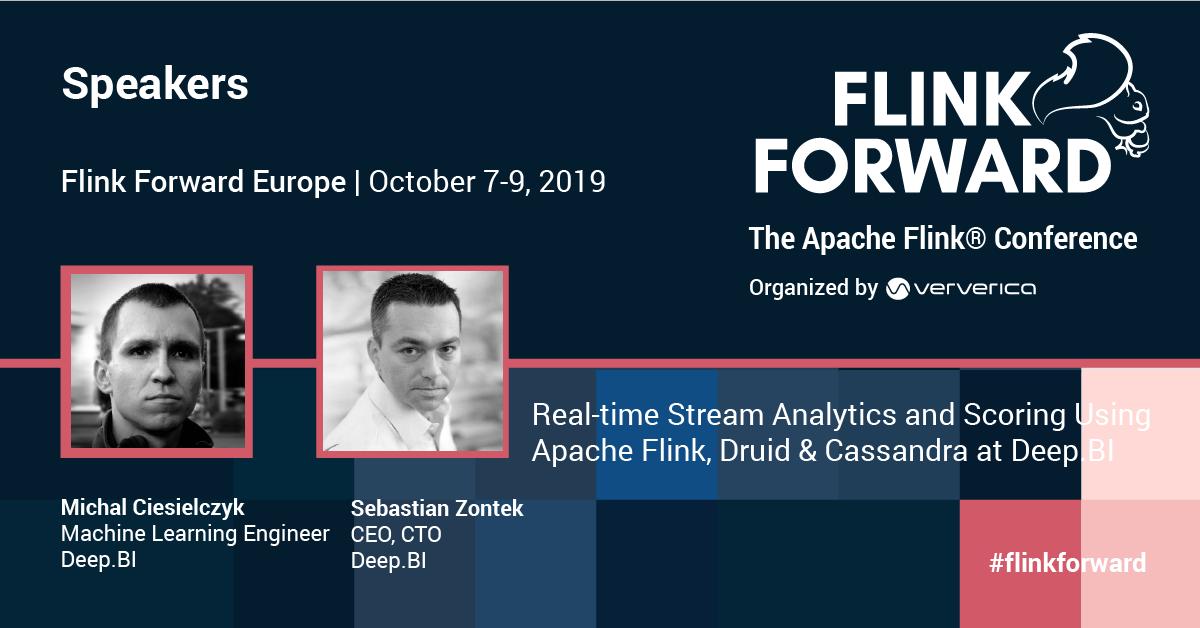 Speakers

Flink Forward Europe | October 7-9, 2019

FLINK FORWARD

The Apache Flink® Conference

Organized by ververica

Real-time Stream Analytics and Scoring Using Apache Flink, Druid & Cassandra at Deep.BI

Michal Ciesielczyk
Machine Learning Engineer
Deep.BI

Sebastian Zontek
CEO, CTO
Deep.BI

#flinkforward